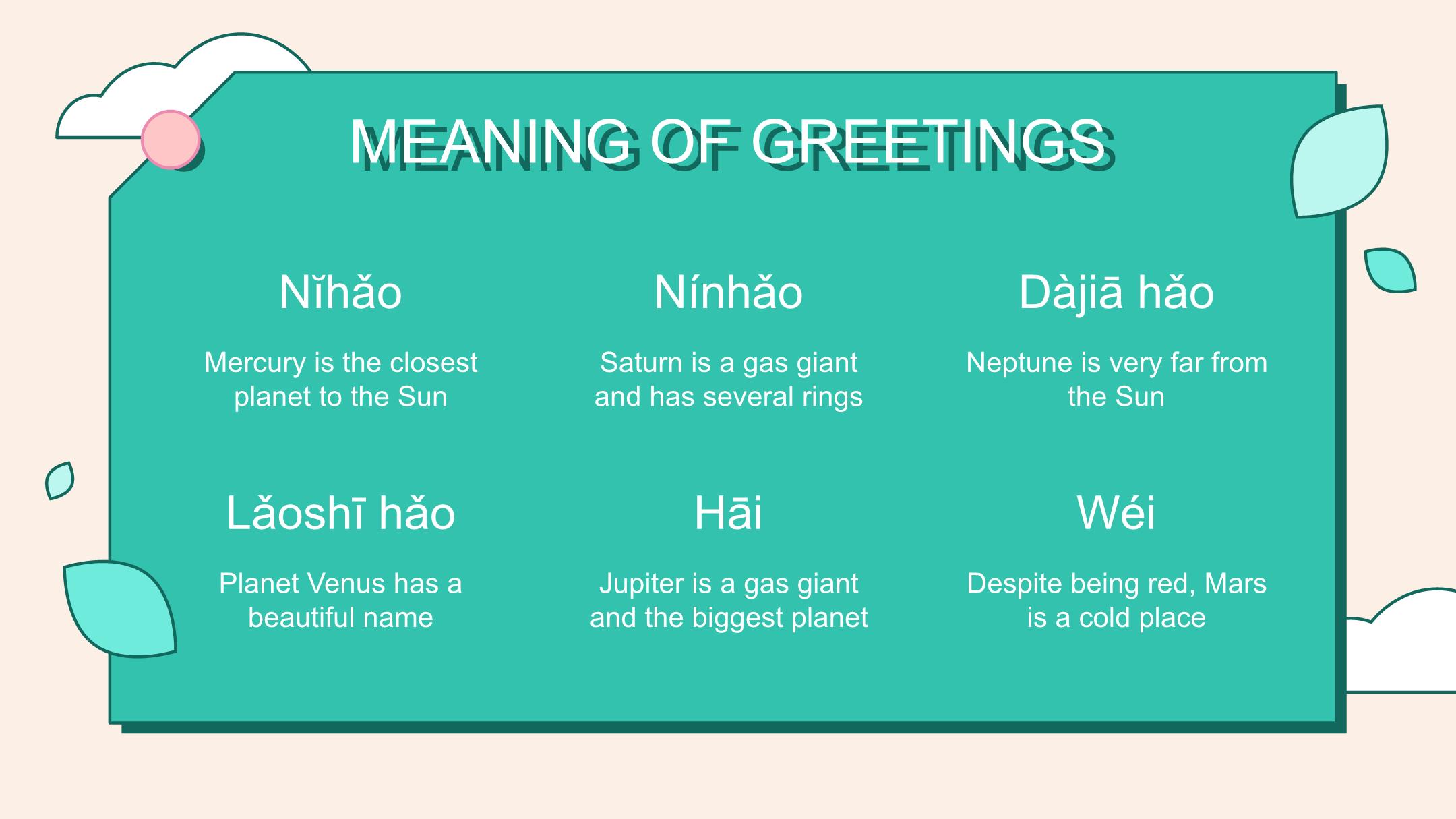 MEANING OF GREETINGS

Nǐhǎo

Mercury is the closest planet to the Sun

Nínhǎo

Saturn is a gas giant and has several rings

Dàjiā hǎo

Neptune is very far from the Sun

Lǎoshī hǎo

Planet Venus has a beautiful name

Hāi

Jupiter is a gas giant and the biggest planet

Wéi

Despite being red, Mars is a cold place